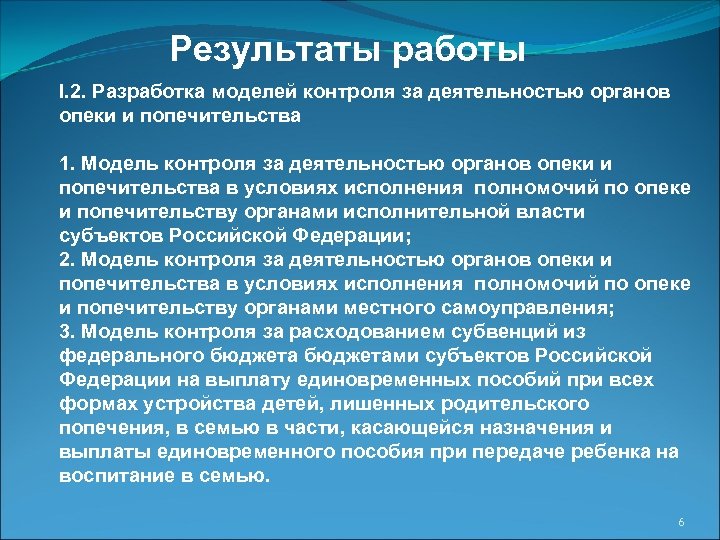 Результаты работы

I.2. Разработка моделей контроля за деятельностью органов опеки и попечительства

1. Модель контроля за деятельностью органов опеки и попечительства в условиях исполнения полномочий по опеке и попечительству органами исполнительной власти субъектов Российской Федерации;
2. Модель контроля за деятельностью органов опеки и попечительства в условиях исполнения полномочий по опеке и попечительству органами местного самоуправления;
3. Модель контроля за расходованием субвенций из федерального бюджета бюджетами субъектов Российской Федерации на выплату единовременных пособий при всех формах устройства детей, лишенных родительского попечения, в семью в части, касающейся назначения и выплаты единовременного пособия при передаче ребенка на воспитание в семью.

6